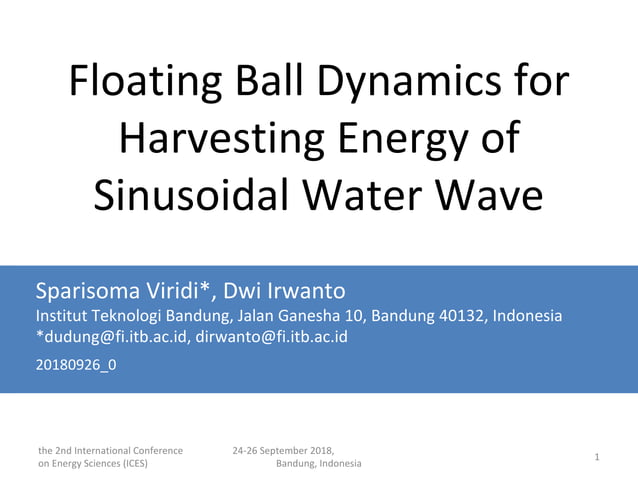 Floating Ball Dynamics for Harvesting Energy of Sinusoidal Water Wave

Sparisoma Viridi*, Dwi Irwanto
Institut Teknologi Bandung, Jalan Ganesha 10, Bandung 40132, Indonesia
*dudung@fi.itb.ac.id, dirwanto@fi.itb.ac.id
20180926_0

the 2nd International Conference on Energy Sciences (ICES)

24-26 September 2018, Bandung, Indonesia

1